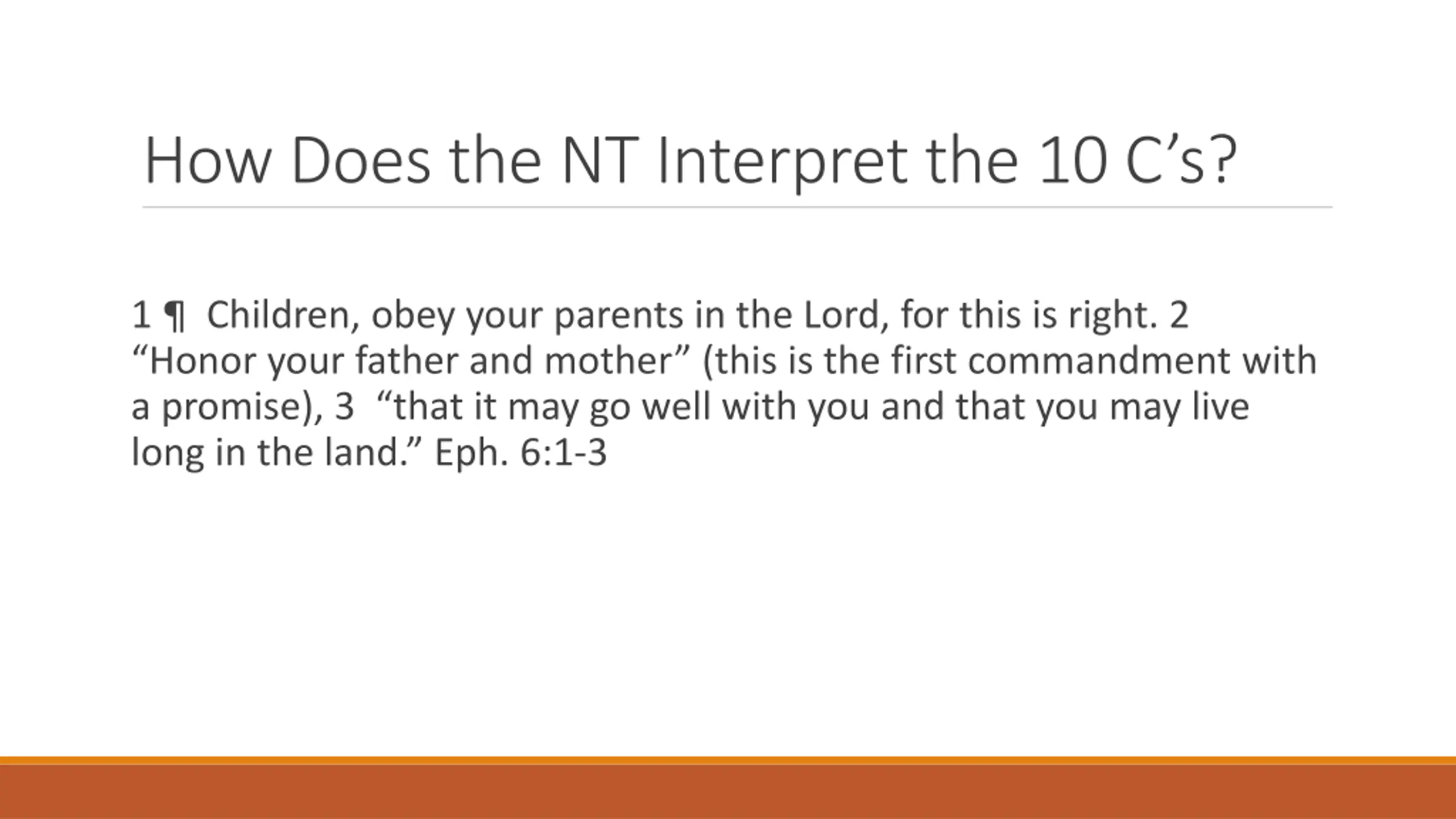 How Does the NT Interpret the 10 C’s?

1 ¶ Children, obey your parents in the Lord, for this is right. 2 “Honor your father and mother” (this is the first commandment with a promise), 3 “that it may go well with you and that you may live long in the land.” Eph. 6:1-3